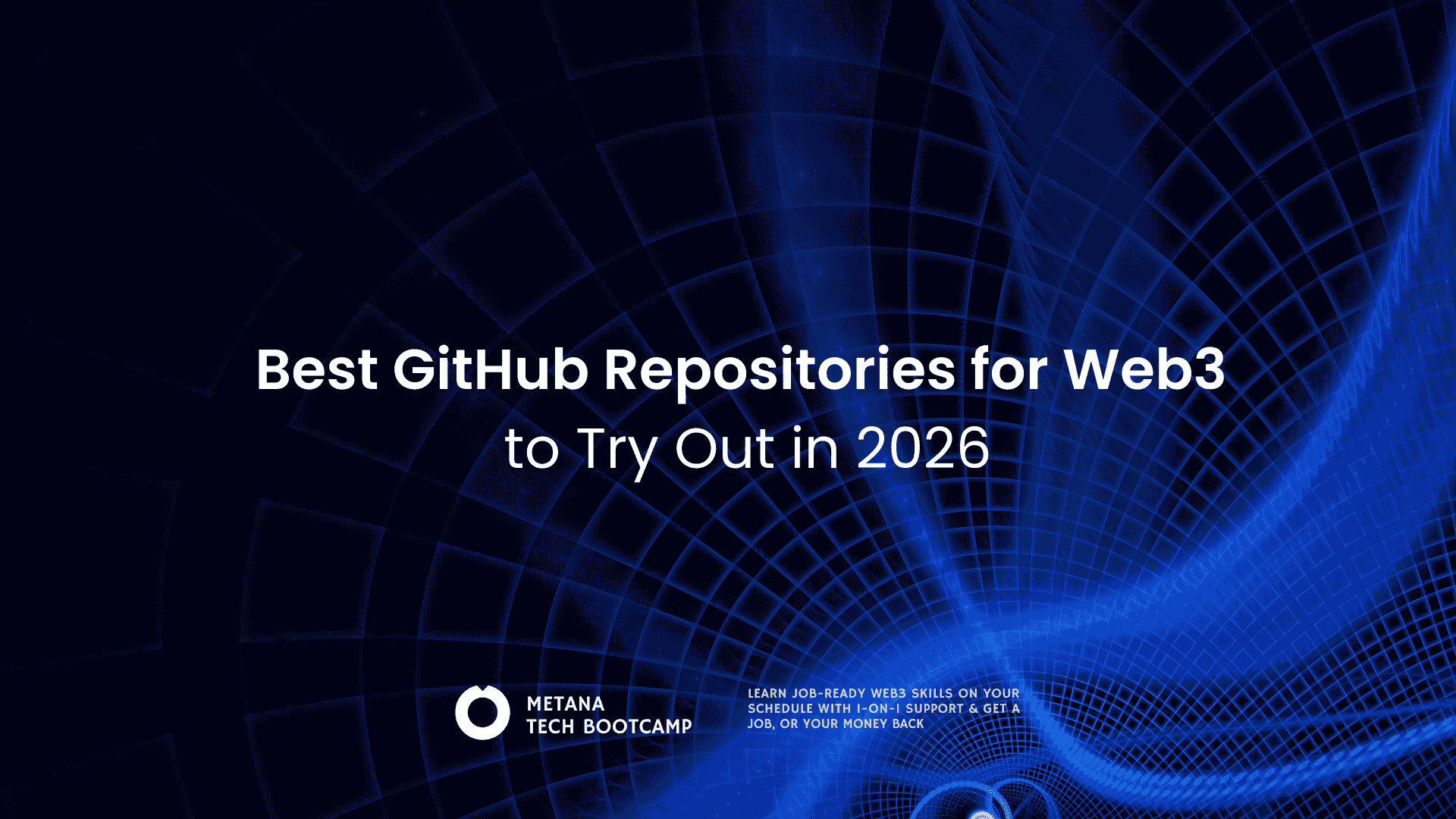 Best GitHub Repositories for Web3
to Try Out in 2026

METANA
TECH BOOTCAMP

LEARN JOB-READY WEB3 SKILLS ON YOUR SCHEDULE WITH 1-ON-1 SUPPORT & GET A JOB, OR YOUR MONEY BACK